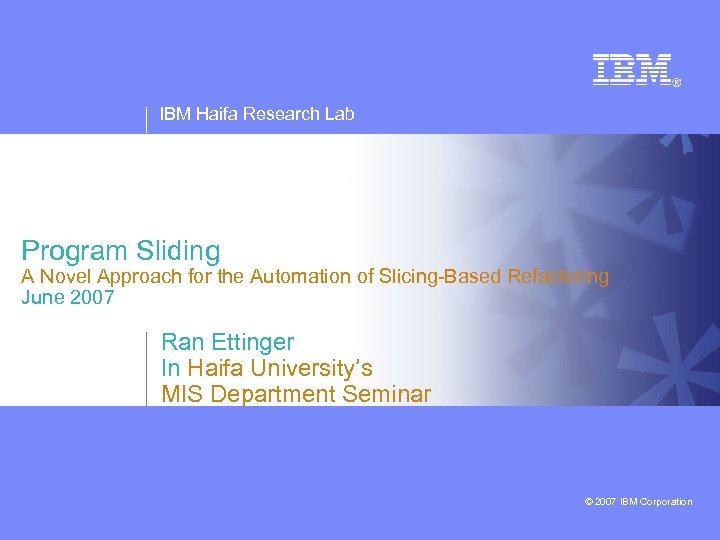 IBM®

IBM Haifa Research Lab

Program Sliding
A Novel Approach for the Automation of Slicing-Based Refactoring
June 2007

Ran Ettinger
In Haifa University's
MIS Department Seminar

© 2007 IBM Corporation